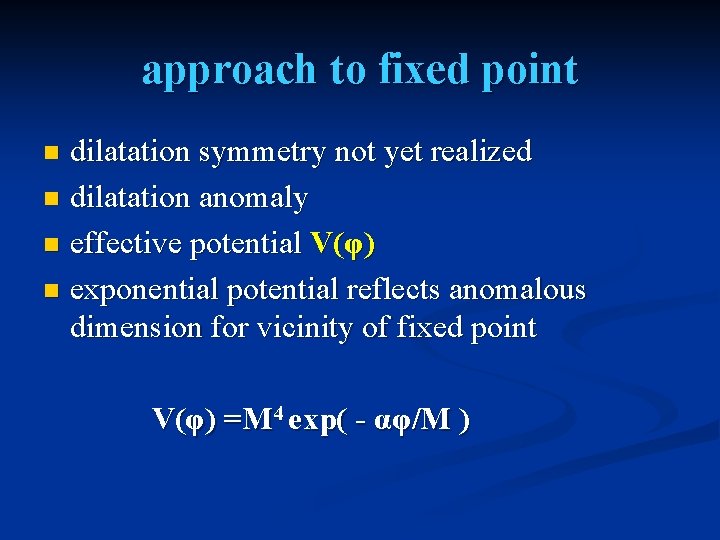 approach to fixed point

- dilatation symmetry not yet realized
- dilatation anomaly
- effective potential $V(\varphi)$
- exponential potential reflects anomalous dimension for vicinity of fixed point

$V(\varphi) = M^4 \exp( - \alpha\varphi/M )$